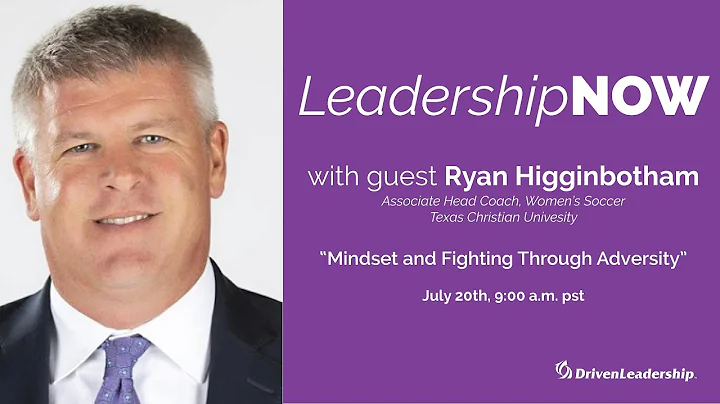 LeadershipNOW

with guest Ryan Higginbotham
Associate Head Coach, Women's Soccer
Texas Christian Univesity

"Mindset and Fighting Through Adversity"

July 20th, 9:00 a.m. pst

DrivenLeadership.